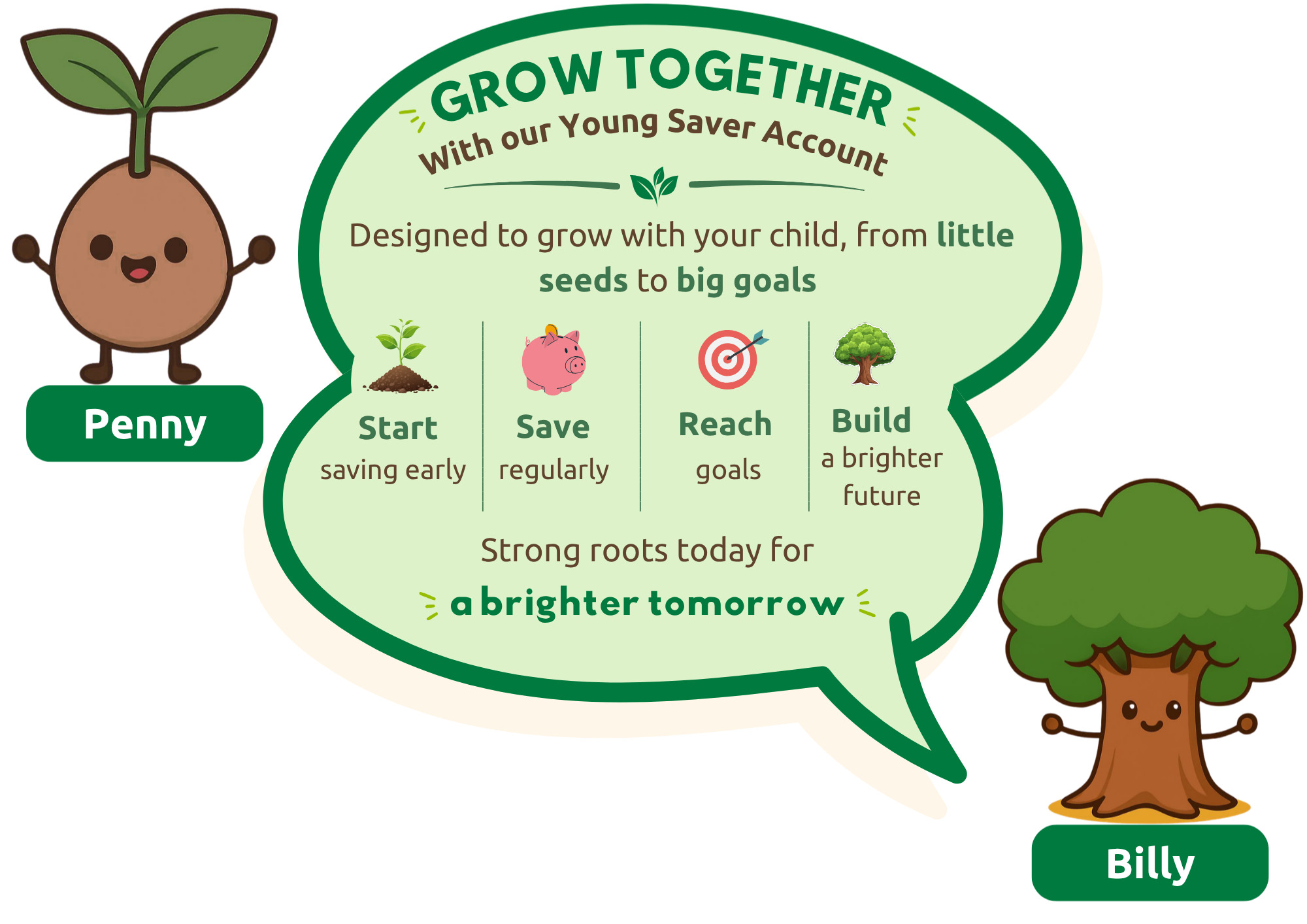 Penny

GROW TOGETHER
With our Young Saver Account

Designed to grow with your child, from little seeds to big goals

Start
saving early

Save
regularly

Reach
goals

Build
a brighter future

Strong roots today for
a brighter tomorrow

Billy